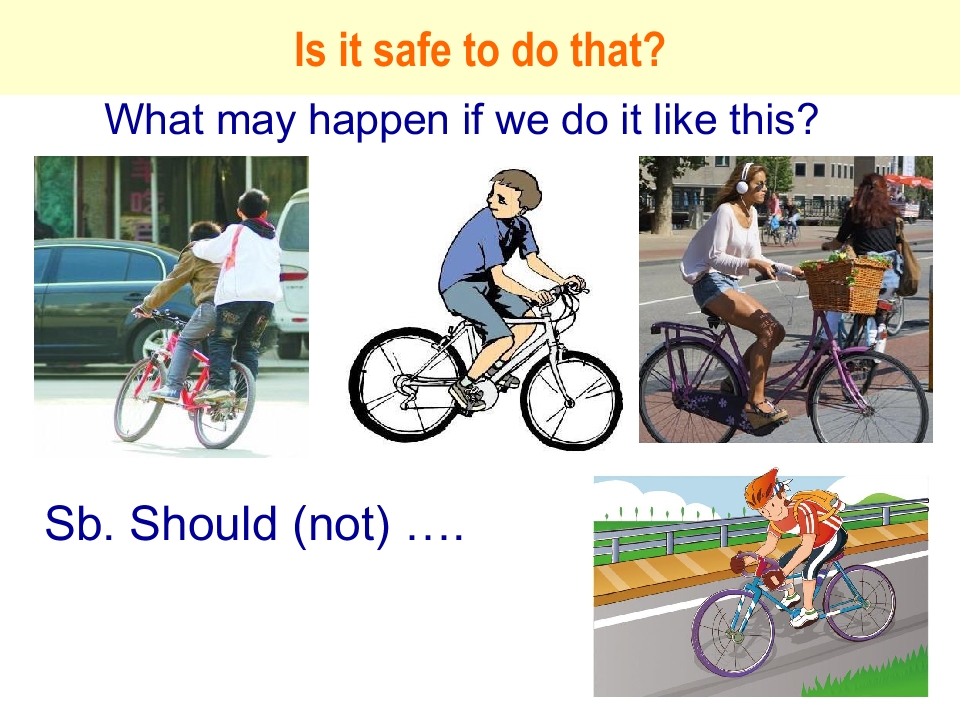 Is it safe to do that?

What may happen if we do it like this?

Sb. Should (not) ….